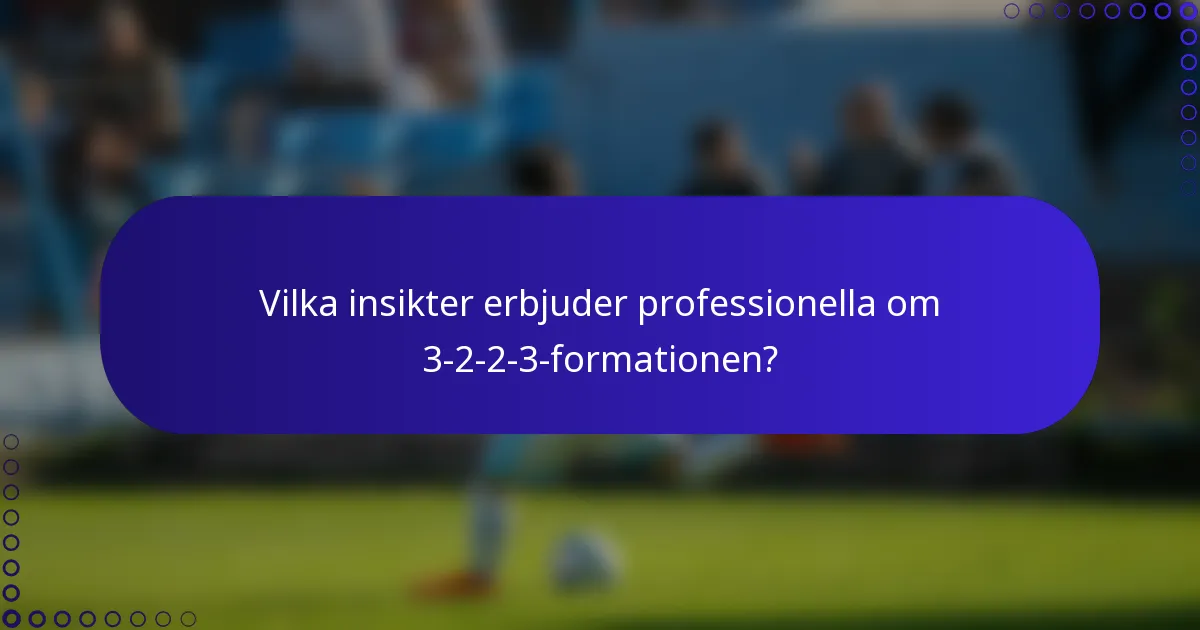 Vilka insikter erbjuder professionella om 3-2-2-3-formationen?